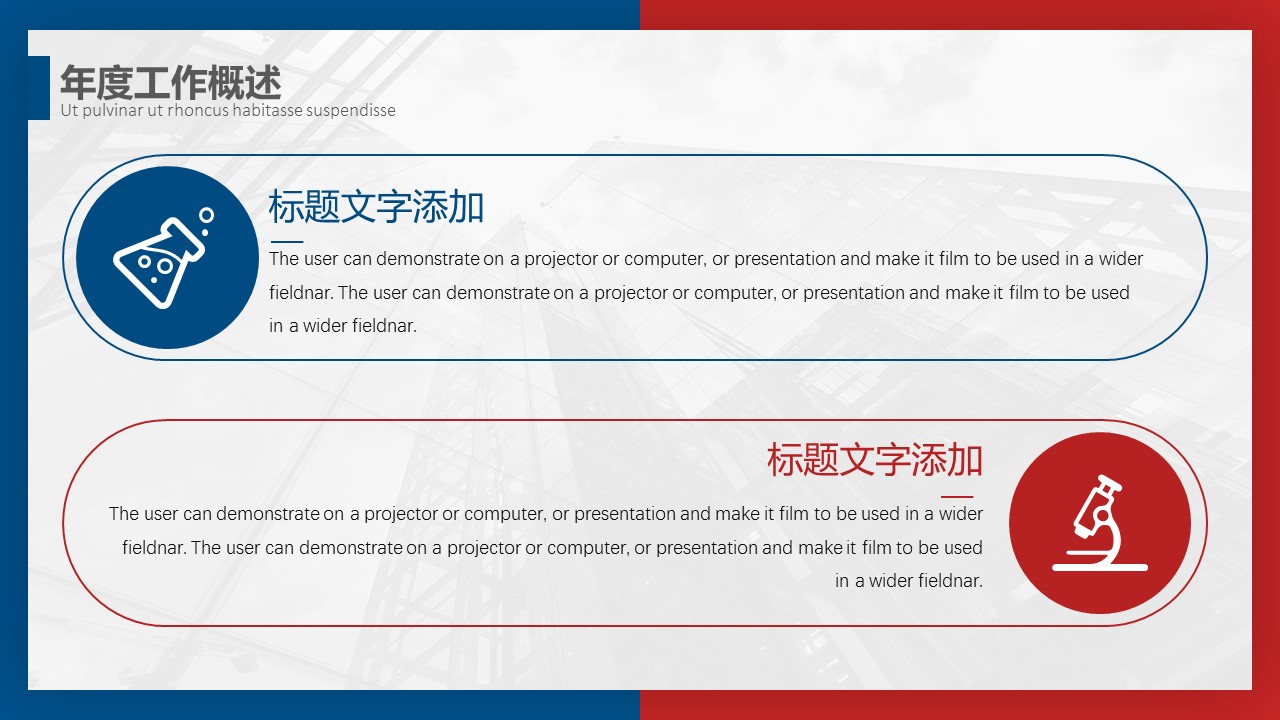 年度工作概述
Ut pulvinar ut rhoncus habitasse suspendisse

标题文字添加

The user can demonstrate on a projector or computer, or presentation and make it film to be used in a wider fieldnar. The user can demonstrate on a projector or computer, or presentation and make it film to be used in a wider fieldnar.

标题文字添加

The user can demonstrate on a projector or computer, or presentation and make it film to be used in a wider fieldnar. The user can demonstrate on a projector or computer, or presentation and make it film to be used in a wider fieldnar.